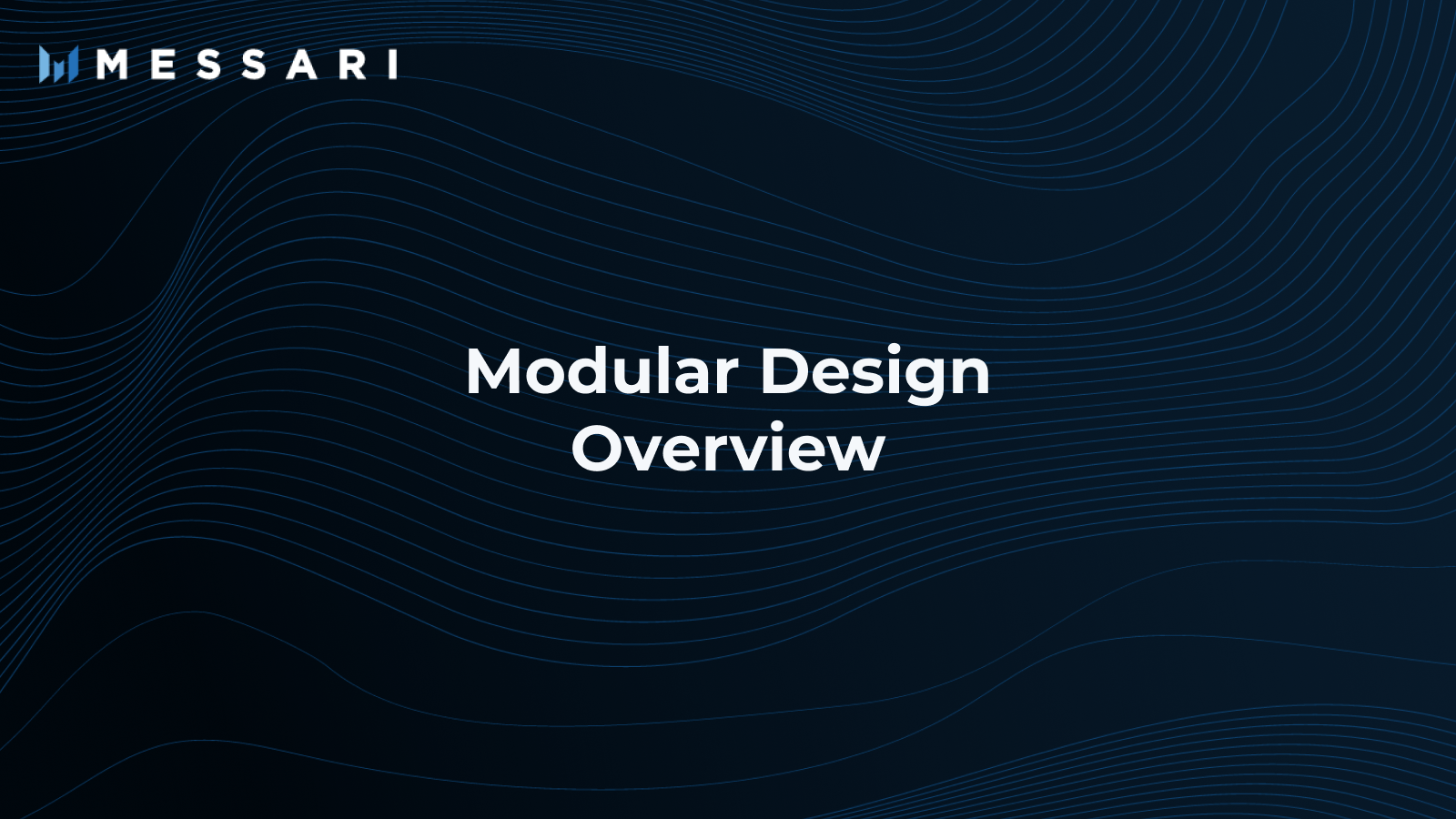 MESSARI

Modular Design Overview